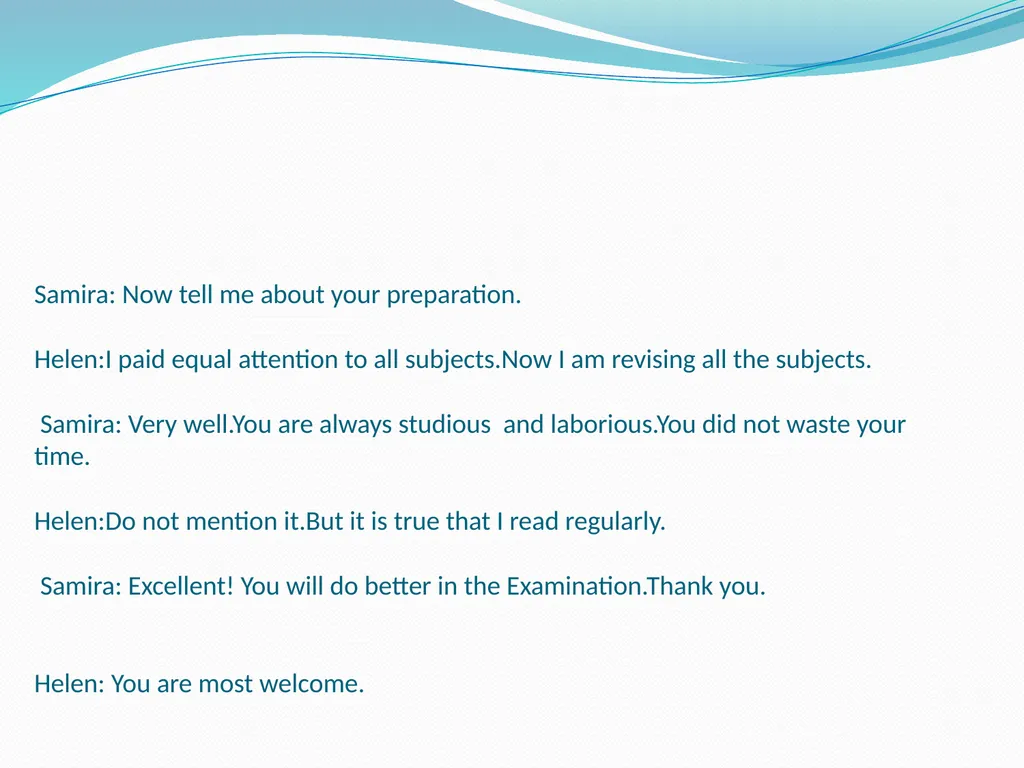 Samira: Now tell me about your preparation.

Helen:I paid equal attention to all subjects.Now I am revising all the subjects.

Samira: Very well.You are always studious  and laborious.You did not waste your time.

Helen:Do not mention it.But it is true that I read regularly.

Samira: Excellent! You will do better in the Examination.Thank you.

Helen: You are most welcome.